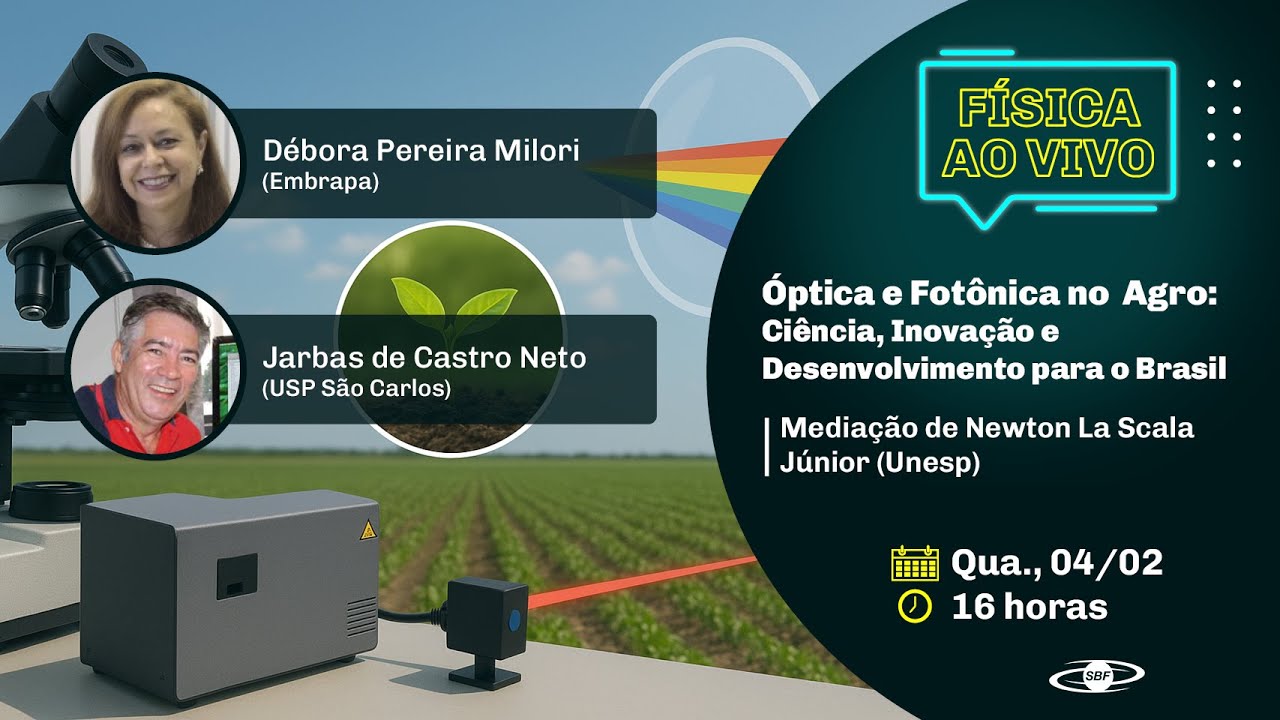 Débora Pereira Milori
(Embrapa)

Jarbas de Castro Neto
(USP São Carlos)

FÍSICA AO VIVO

Óptica e Fotônica no Agro: Ciência, Inovação e Desenvolvimento para o Brasil

Mediação de Newton La Scala Júnior (Unesp)

Qua., 04/02
16 horas

SBF